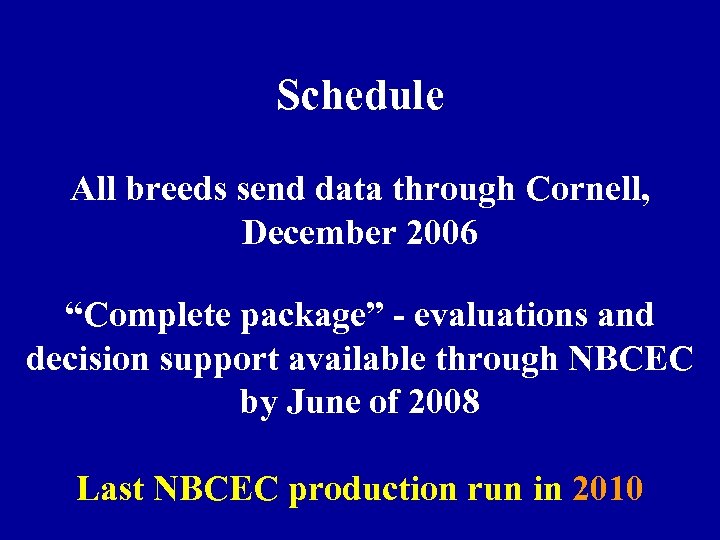 Schedule

All breeds send data through Cornell, December 2006

“Complete package” - evaluations and decision support available through NBCEC by June of 2008

Last NBCEC production run in 2010